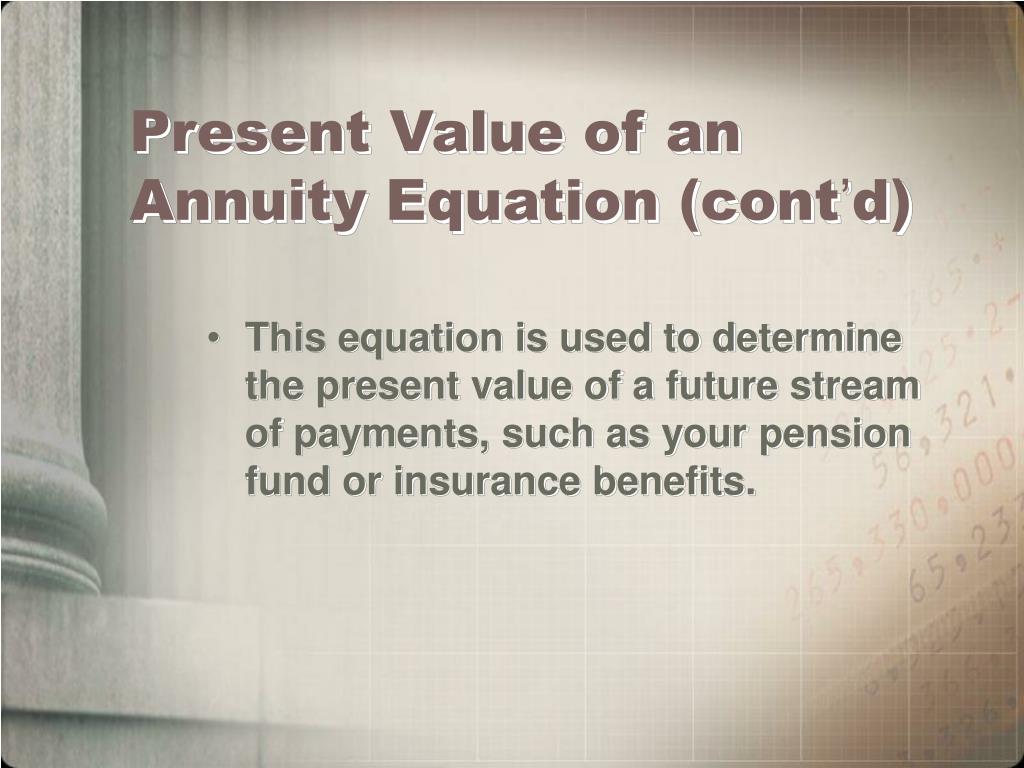 Present Value of an Annuity Equation (cont'd)

• This equation is used to determine the present value of a future stream of payments, such as your pension fund or insurance benefits.